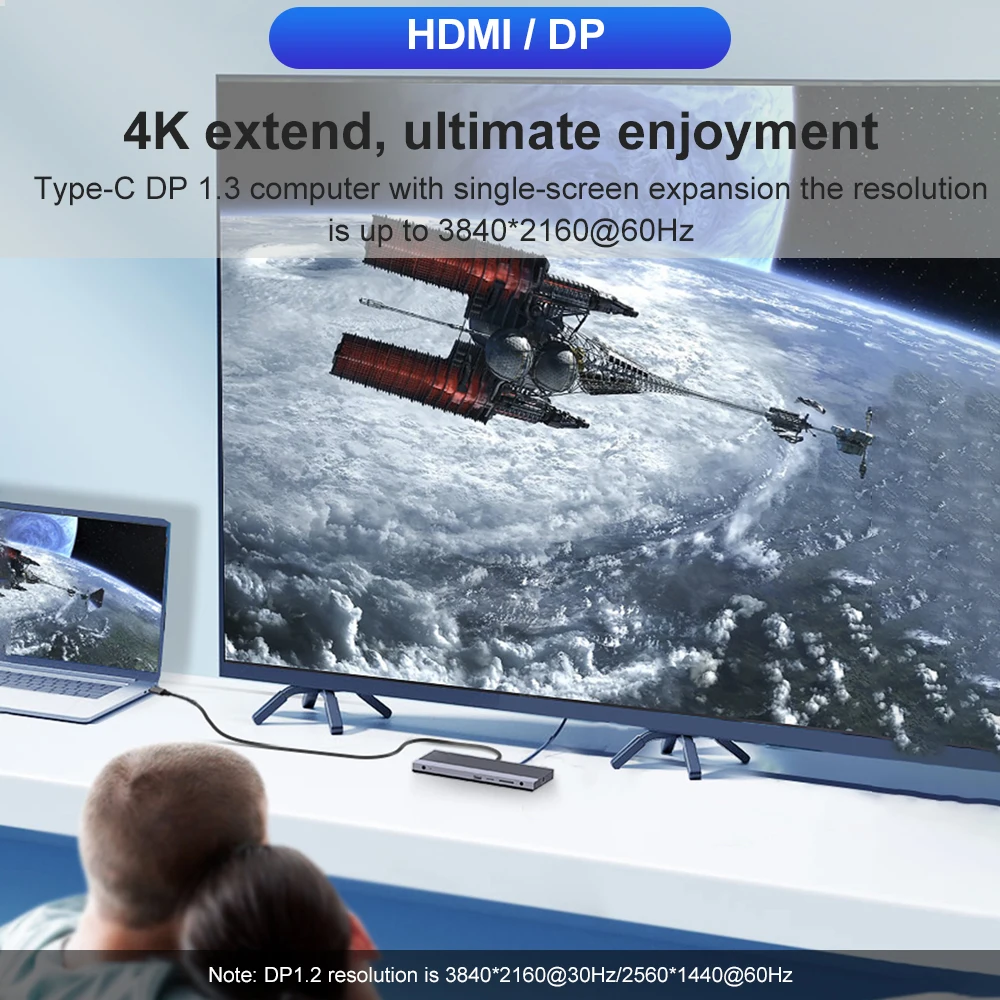 HDMI / DP

4K extend, ultimate enjoyment

Type-C DP 1.3 computer with single-screen expansion the resolution is up to 3840*2160@60Hz

Note: DP1.2 resolution is 3840*2160@30Hz/2560*1440@60Hz